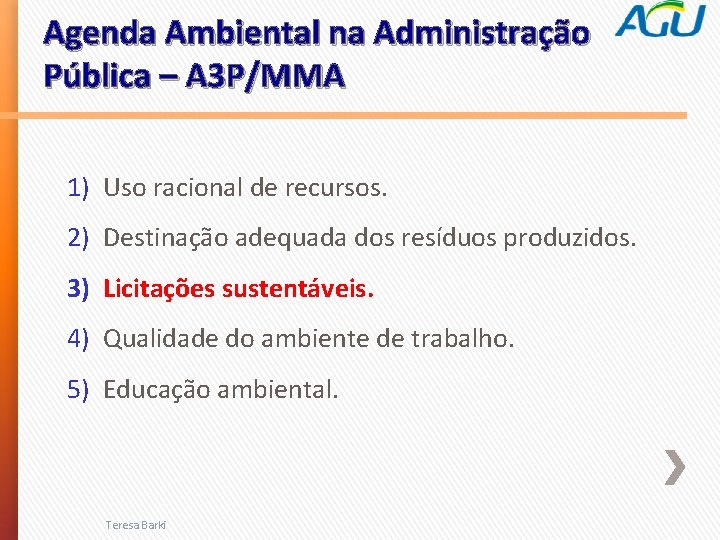 Agenda Ambiental na Administração Pública – A3P/MMA

AGU

1) Uso racional de recursos.

2) Destinação adequada dos resíduos produzidos.

3) Licitações sustentáveis.

4) Qualidade do ambiente de trabalho.

5) Educação ambiental.

Teresa Barki